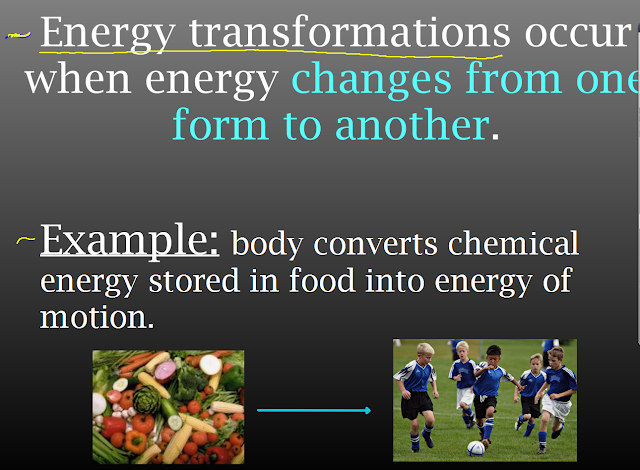 Energy transformations occur when energy changes from one form to another.

Example: body converts chemical energy stored in food into energy of motion.